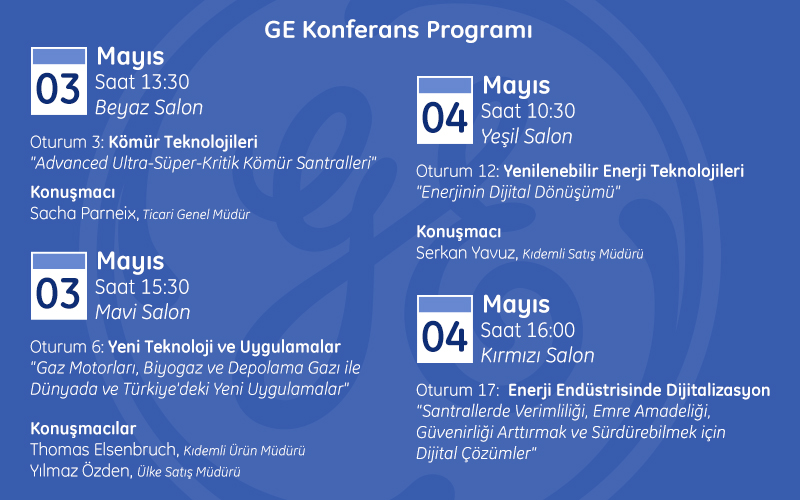 GE Konferans Programı

03 Mayıs
Saat 13:30
Beyaz Salon

Oturum 3: Kömür Teknolojileri
"Advanced Ultra-Süper-Kritik Kömür Santralleri"

Konuşmacı
Sacha Parneix, Ticari Genel Müdür

03 Mayıs
Saat 15:30
Mavi Salon

Oturum 6: Yeni Teknoloji ve Uygulamalar
"Gaz Motorları, Biyogaz ve Depolama Gazı ile Dünyada ve Türkiye'deki Yeni Uygulamalar"

Konuşmacılar
Thomas Elsenbruch, Kıdemli Ürün Müdürü
Yılmaz Özden, Ülke Satış Müdürü

04 Mayıs
Saat 10:30
Yeşil Salon

Oturum 12: Yenilenebilir Enerji Teknolojileri
"Enerjinin Dijital Dönüşümü"

Konuşmacı
Serkan Yavuz, Kıdemli Satış Müdürü

04 Mayıs
Saat 16:00
Kırmızı Salon

Oturum 17: Enerji Endüstrisinde Dijitalizasyon
"Santrallerde Verimliliği, Emre Amadeliği, Güvenirliği Arttırmak ve Sürdürebilmek için Dijital Çözümler"